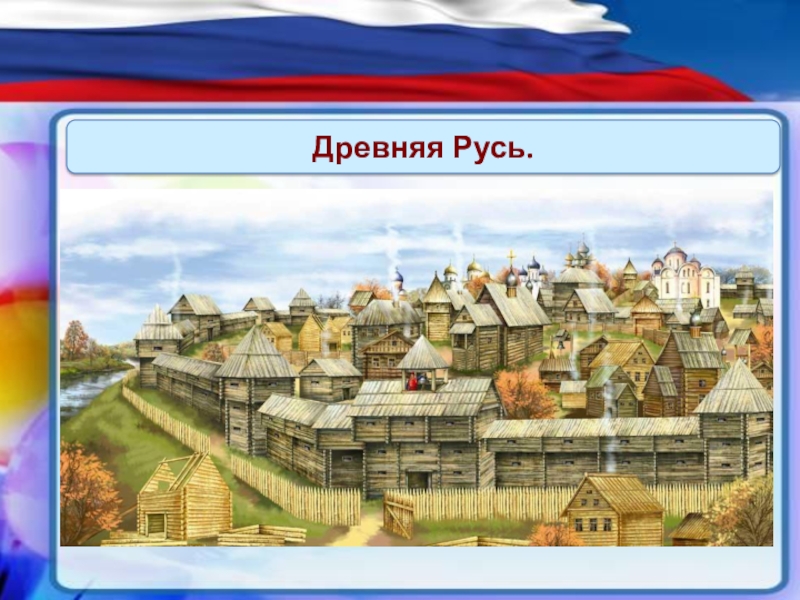 Древняя Русь.